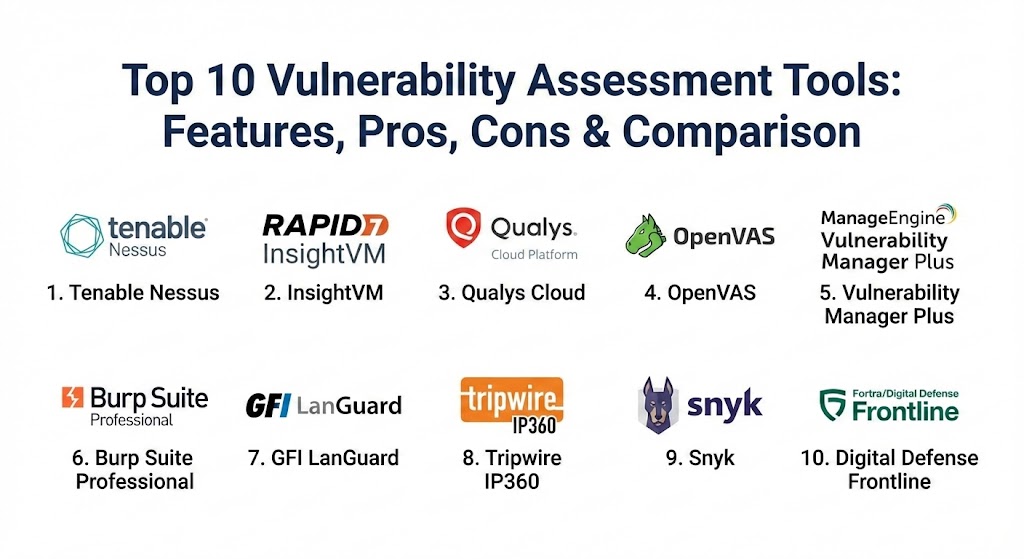 Top 10 Vulnerability Assessment Tools: Features, Pros, Cons & Comparison

tenable
Nessus
1. Tenable Nessus

RAPID7
InsightVM
2. InsightVM

Qualys.
Cloud Platform
3. Qualys Cloud

OpenVAS
4. OpenVAS

ManageEngine
Vulnerability Manager Plus
5. Vulnerability Manager Plus

Burp Suite
Professional
6. Burp Suite Professional

GFI LanGuard
7. GFI LanGuard

tripwire
IP360
8. Tripwire IP360

snyk
9. Snyk

Fortra/Digital Defense
Frontline
10. Digital Defense Frontline